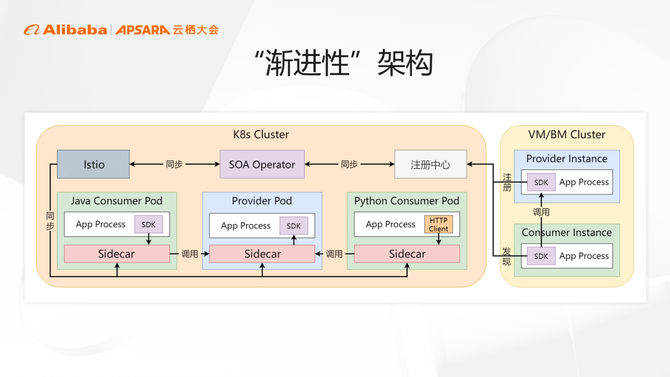 Alibaba | APSARA 云栖大会

“渐进性”架构

K8s Cluster

Istio

同步

SOA Operator

同步

注册中心

同步

Java Consumer Pod

App Process

SDK

Sidecar

调用

Provider Pod

App Process

SDK

Sidecar

调用

Python Consumer Pod

App Process

HTTP Client

Sidecar

VM/BM Cluster

Provider Instance

注册

SDK

App Process

调用

Consumer Instance

发现

SDK

App Process